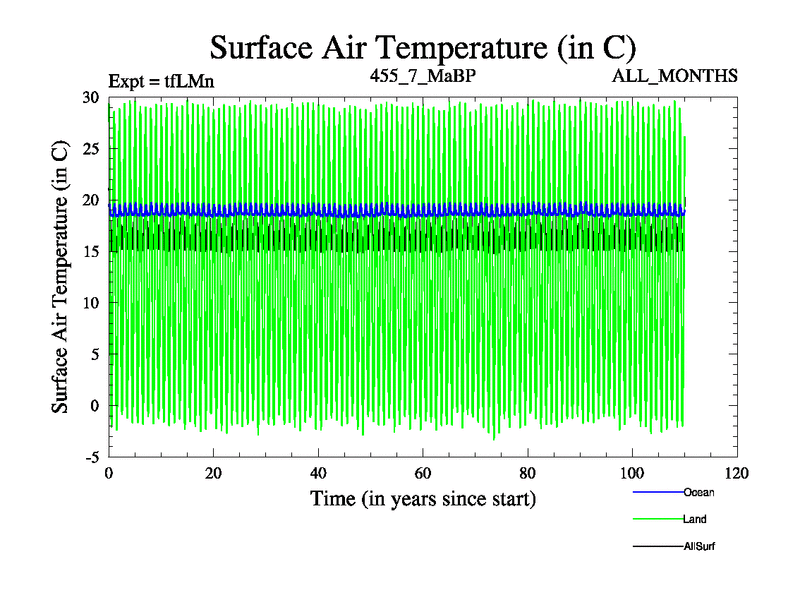 Surface Air Temperature (in C)

Expt = tfLMn

455_7_MaBP

ALL_MONTHS

Surface Air Temperature (in C)

30
25
20
15
10
5
0
-5

0
20
40
60
80
100
120

Time (in years since start)

Ocean
Land
AllSurf